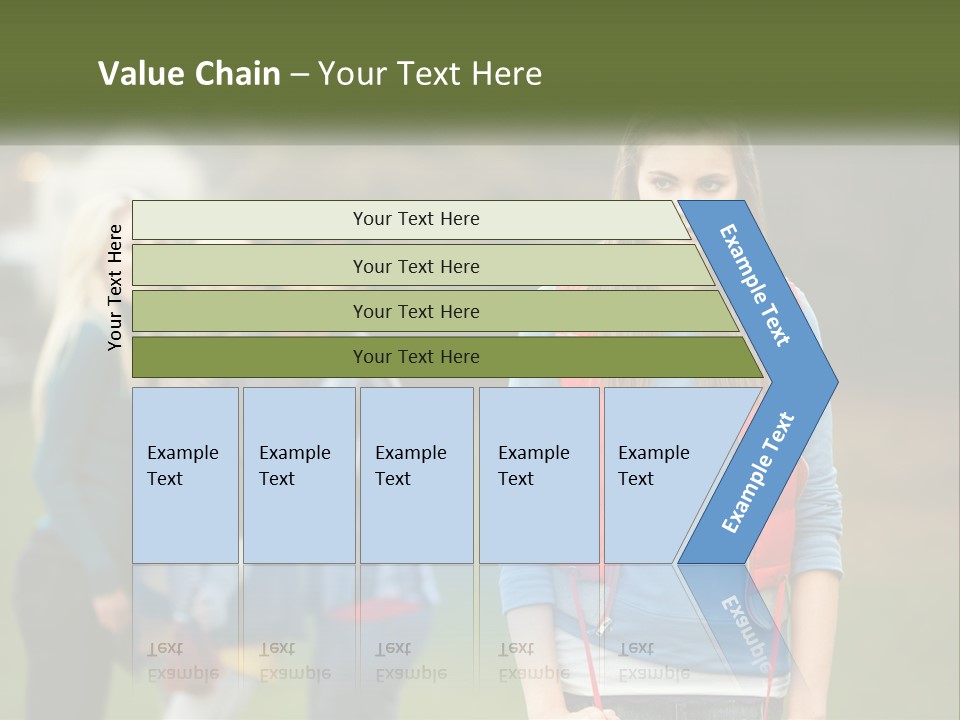 Value Chain – Your Text Here

Your Text Here

Your Text Here

Your Text Here

Your Text Here

Your Text Here

Example Text

Example Text

Example Text

Example Text

Example Text

Example Text

Example Text